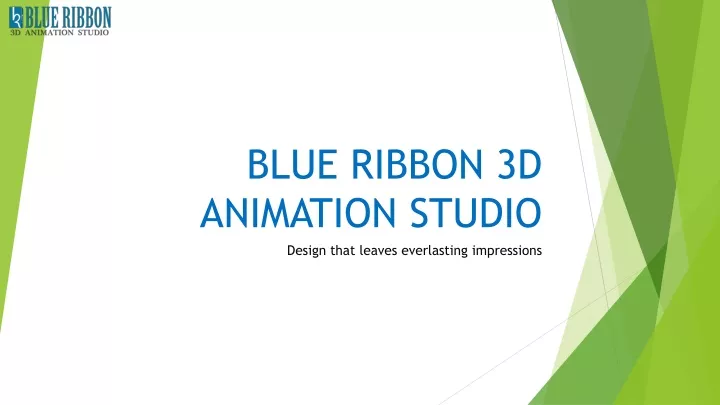 BLUE RIBBON
3D ANIMATION STUDIO

BLUE RIBBON 3D ANIMATION STUDIO

Design that leaves everlasting impressions